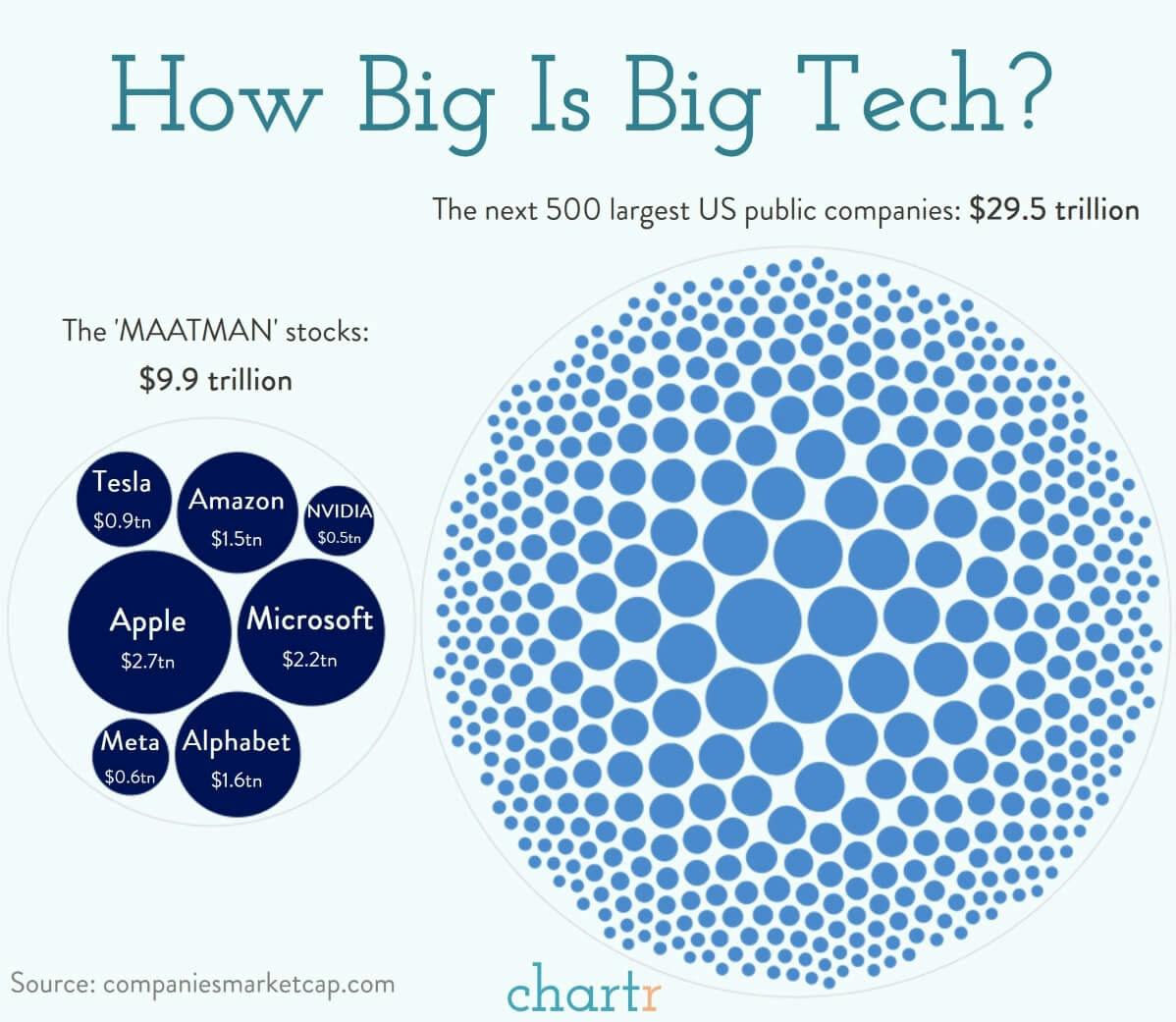 How Big Is Big Tech?

The next 500 largest US public companies: $29.5 trillion

The 'MAATMAN' stocks:
$9.9 trillion

Tesla
$0.9tn

Amazon
$1.5tn

NVIDIA
$0.5tn

Apple
$2.7tn

Microsoft
$2.2tn

Meta
$0.6tn

Alphabet
$1.6tn

Source: companiesmarketcap.com

chartr